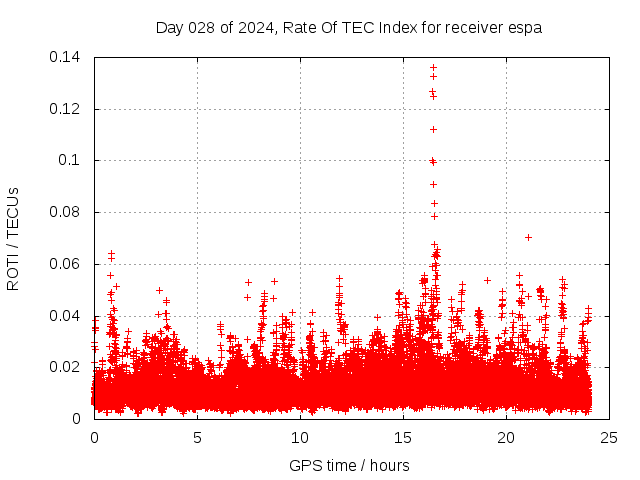 Day 028 of 2024, Rate Of TEC Index for receiver espa

ROTI / TECUs

0.14
0.12
0.1
0.08
0.06
0.04
0.02
0

0
5
10
15
20
25

GPS time / hours